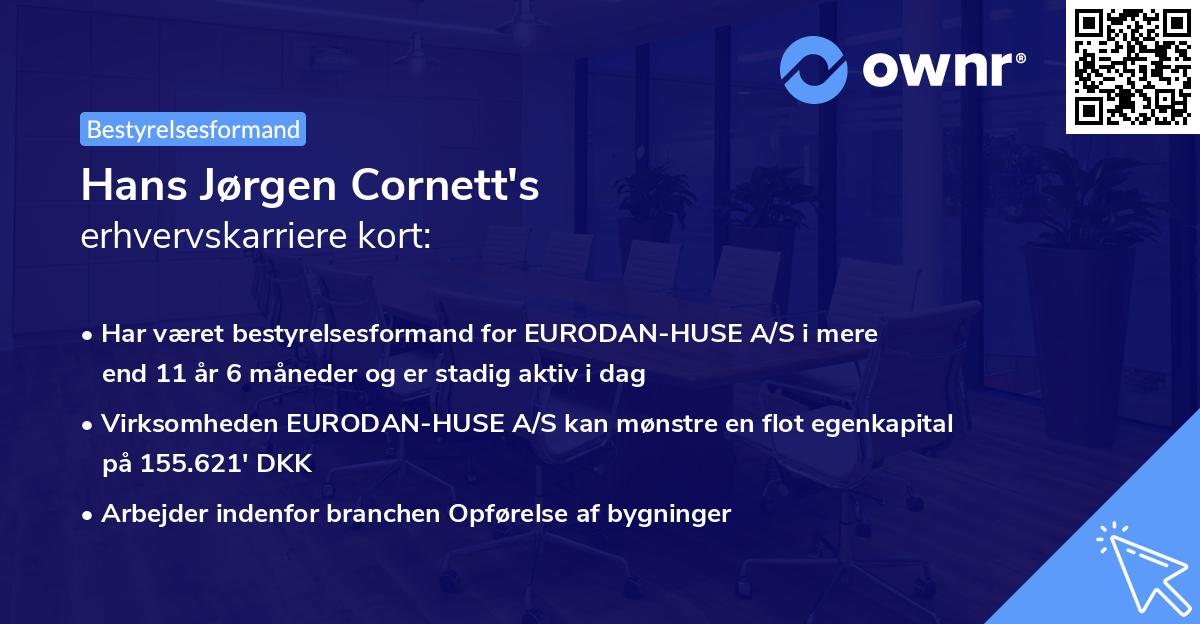 ownr®

Bestyrelsesformand

Hans Jørgen Cornett's
erhvervskarriere kort:

• Har været bestyrelsesformand for EURODAN-HUSE A/S i mere end 11 år 6 måneder og er stadig aktiv i dag

• Virksomheden EURODAN-HUSE A/S kan mønstre en flot egenkapital på 155.621' DKK

• Arbejder indenfor branchen Opførelse af bygninger